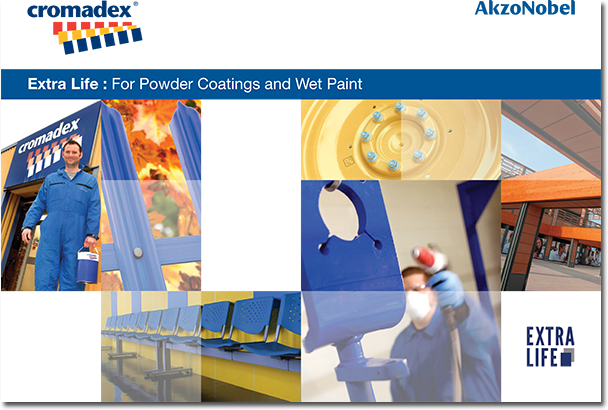 cromadex®

AkzoNobel

Extra Life : For Powder Coatings and Wet Paint

cromadex

EXTRA LIFE